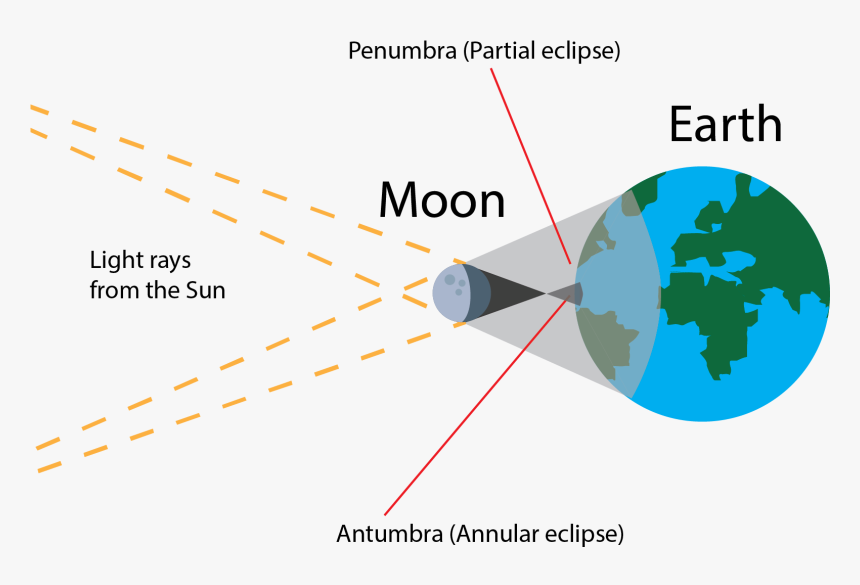 Penumbra (Partial eclipse)

Earth

Moon

Light rays from the Sun

Antumbra (Annular eclipse)